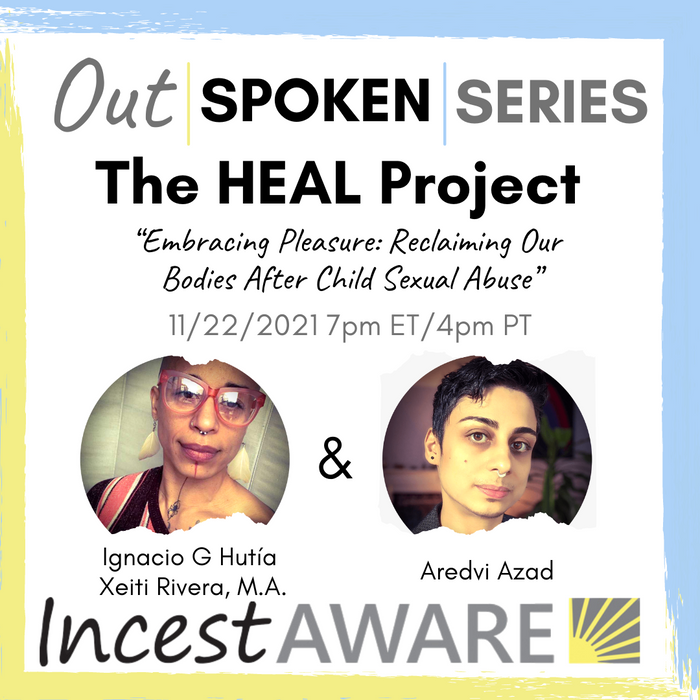 Out | SPOKEN | SERIES

The HEAL Project

"Embracing Pleasure: Reclaiming Our Bodies After Child Sexual Abuse"

11/22/2021 7pm ET/4pm PT

&

Ignacio G Hutía Xeiti Rivera, M.A.

Aredvi Azad

Incest AWARE